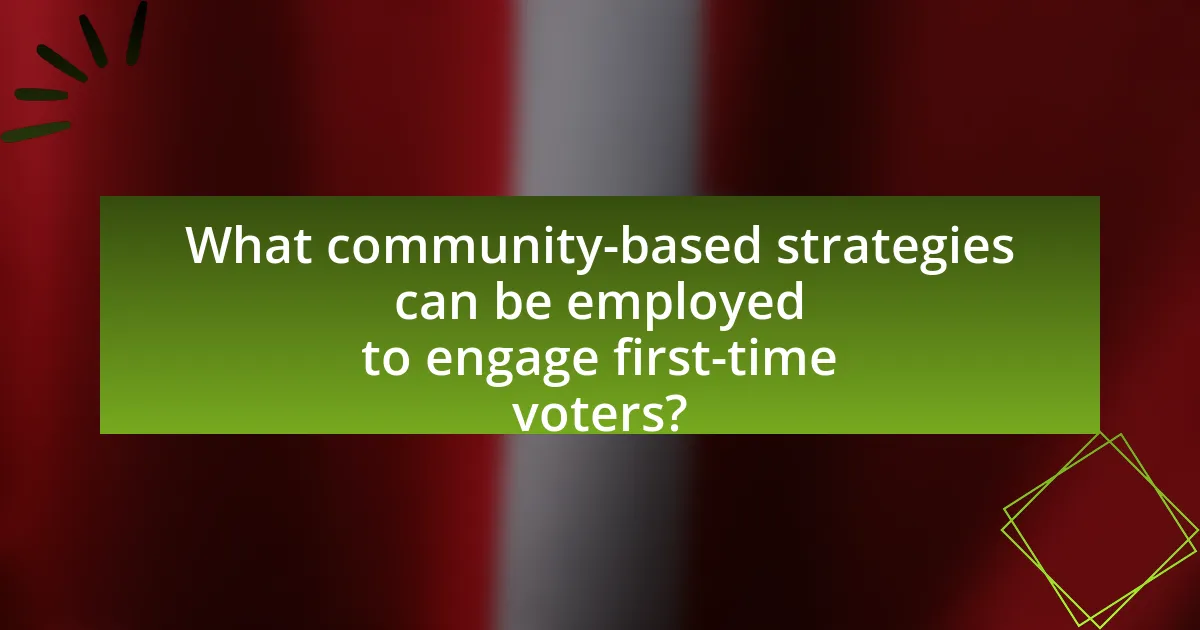 What community-based strategies can be employed to engage first-time voters?